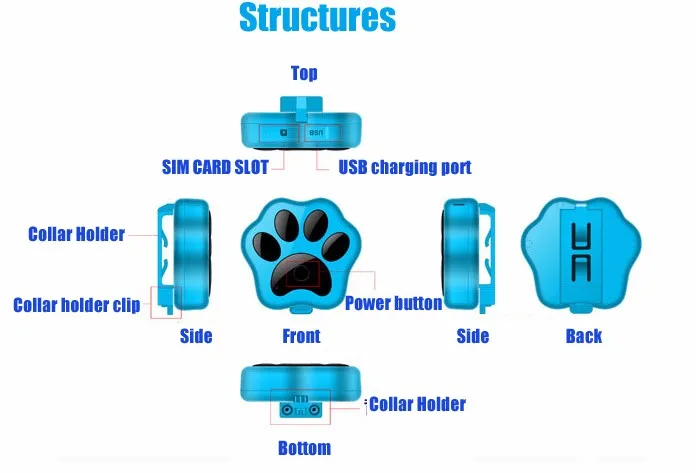 Structures

Top

USB

SIM CARD SLOT

USB charging port

Collar Holder

Collar holder clip

Power button

Side

Front

Side

Back

Collar Holder

Bottom